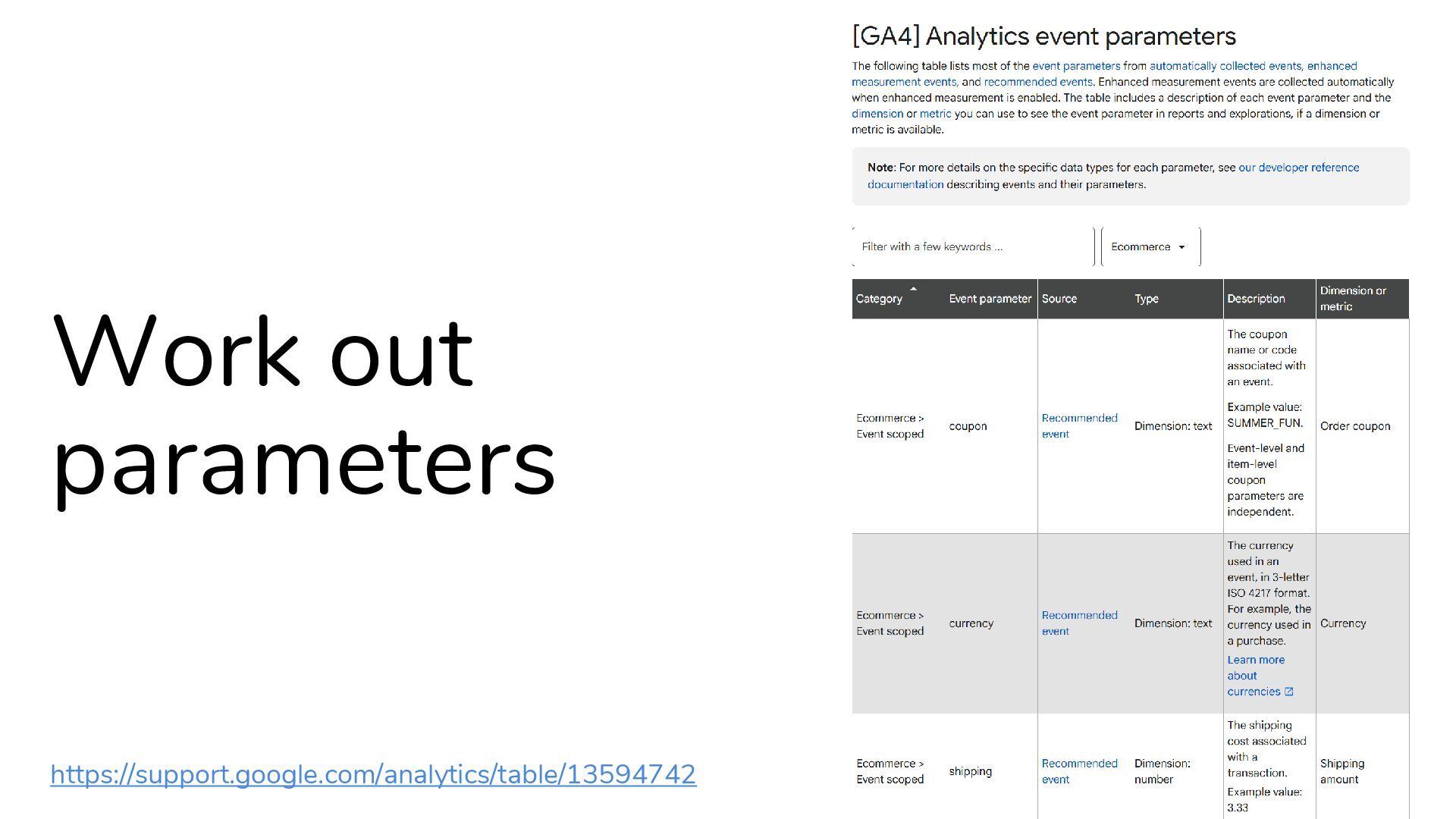 Work out parameters

https://support.google.com/analytics/table/13594742

[GA4] Analytics event parameters

The following table lists most of the event parameters from automatically collected events, enhanced measurement events, and recommended events. Enhanced measurement events are collected automatically when enhanced measurement is enabled. The table includes a description of each event parameter and the dimension or metric you can use to see the event parameter in reports and explorations, if a dimension or metric is available.

Note: For more details on the specific data types for each parameter, see our developer reference documentation describing events and their parameters.

Filter with a few keywords ...

Ecommerce

| Category | Event parameter | Source | Type | Description | Dimension or metric |
|---|---|---|---|---|---|
| Ecommerce > Event scoped | coupon | Recommended event | Dimension: text | The coupon name or code associated with an event. Example value: SUMMER_FUN. Event-level and item-level coupon parameters are independent. | Order coupon |
| Ecommerce > Event scoped | currency | Recommended event | Dimension: text | The currency used in an event, in 3-letter ISO 4217 format. For example, the currency used in a purchase. Learn more about currencies | Currency |
| Ecommerce > Event scoped | shipping | Recommended event | Dimension: number | The shipping cost associated with a transaction. Example value: 3.33 | Shipping amount |